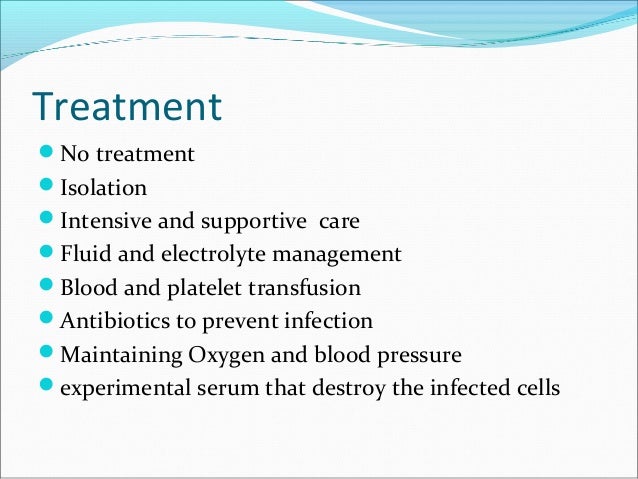 Treatment

- No treatment
- Isolation
- Intensive and supportive care
- Fluid and electrolyte management
- Blood and platelet transfusion
- Antibiotics to prevent infection
- Maintaining Oxygen and blood pressure
- experimental serum that destroy the infected cells